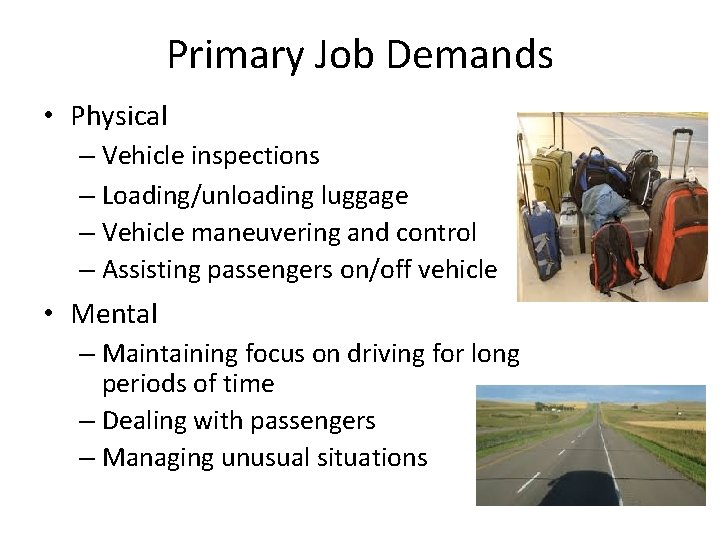 Primary Job Demands

• Physical
– Vehicle inspections
– Loading/unloading luggage
– Vehicle maneuvering and control
– Assisting passengers on/off vehicle

• Mental
– Maintaining focus on driving for long periods of time
– Dealing with passengers
– Managing unusual situations